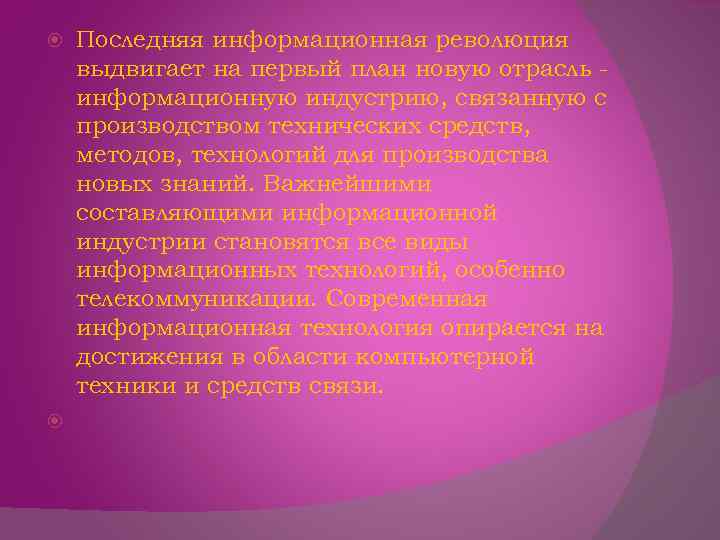 Последняя информационная революция выдвигает на первый план новую отрасль - информационную индустрию, связанную с производством технических средств, методов, технологий для производства новых знаний. Важнейшими составляющими информационной индустрии становятся все виды информационных технологий, особенно телекоммуникации. Современная информационная технология опирается на достижения в области компьютерной техники и средств связи.